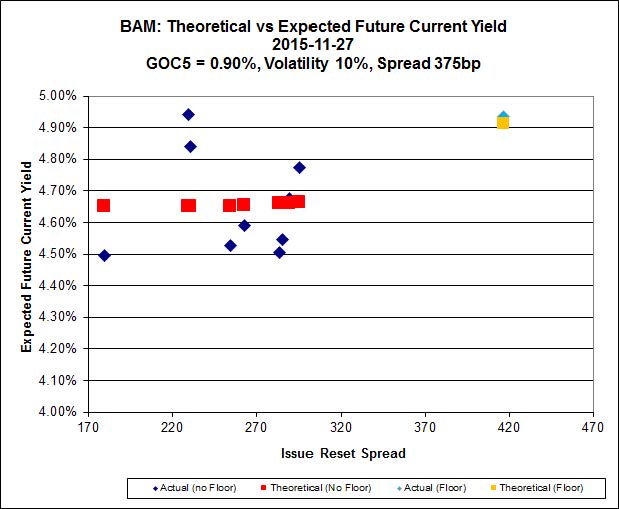 BAM: Theoretical vs Expected Future Current Yield
2015-11-27
GOC5 = 0.90%, Volatility 10%, Spread 375bp

Expected Future Current Yield

5.00%
4.90%
4.80%
4.70%
4.60%
4.50%
4.40%
4.30%
4.20%
4.10%
4.00%

170 220 270 320 370 420 470

Issue Reset Spread

Actual (no Floor) Theoretical (No Floor) Actual (Floor) Theoretical (Floor)